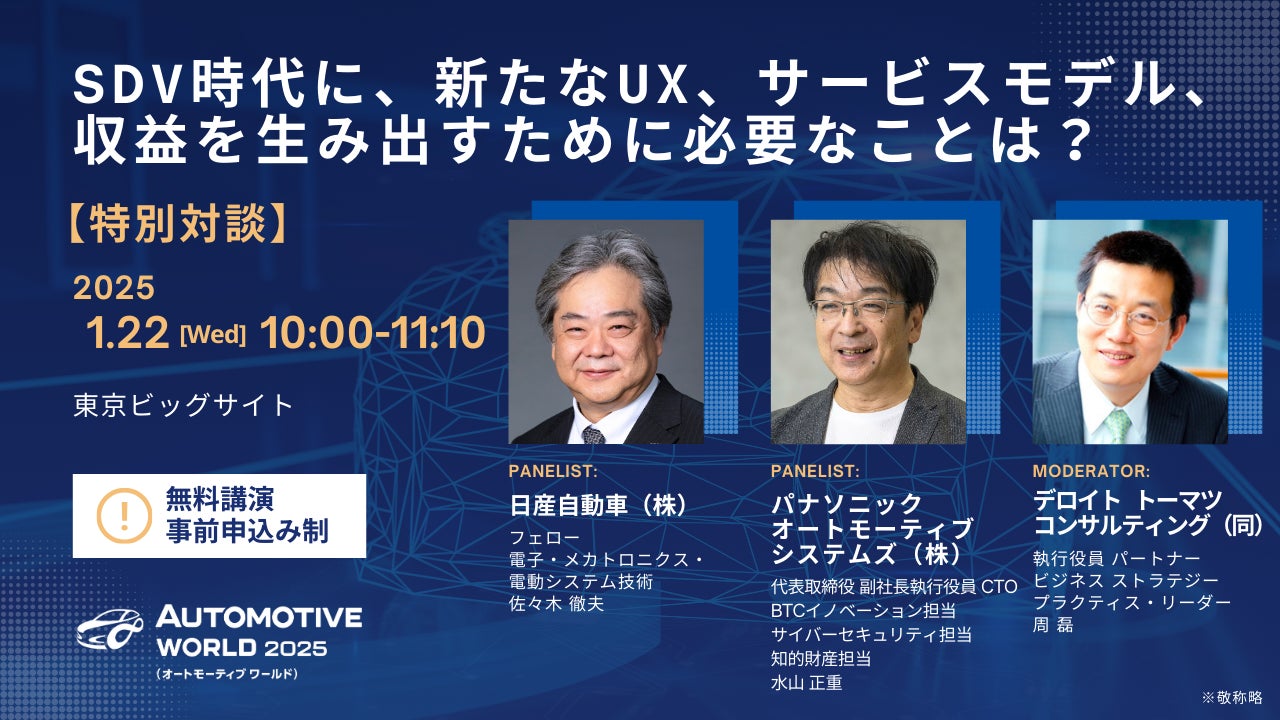 SDV時代に、新たなUX、サービスモデル、収益を生み出すために必要なことは？

【特別対談】

2025
1.22 [Wed] 10:00-11:10

東京ビッグサイト

!
無料講演
事前申込み制

AUTOMOTIVE WORLD 2025
（オートモーティブ ワールド）

PANELIST:
日産自動車（株）
フェロー
電子・メカトロニクス・
電動システム技術
佐々木 徹夫

PANELIST:
パナソニック
オートモーティブ
システムズ（株）
代表取締役 副社長執行役員 CTO
BTCイノベーション担当
サイバーセキュリティ担当
知的財産担当
水山 正重

MODERATOR:
デロイト トーマツ
コンサルティング（同）
執行役員 パートナー
ビジネス ストラテジー
プラクティス・リーダー
周 磊

※敬称略